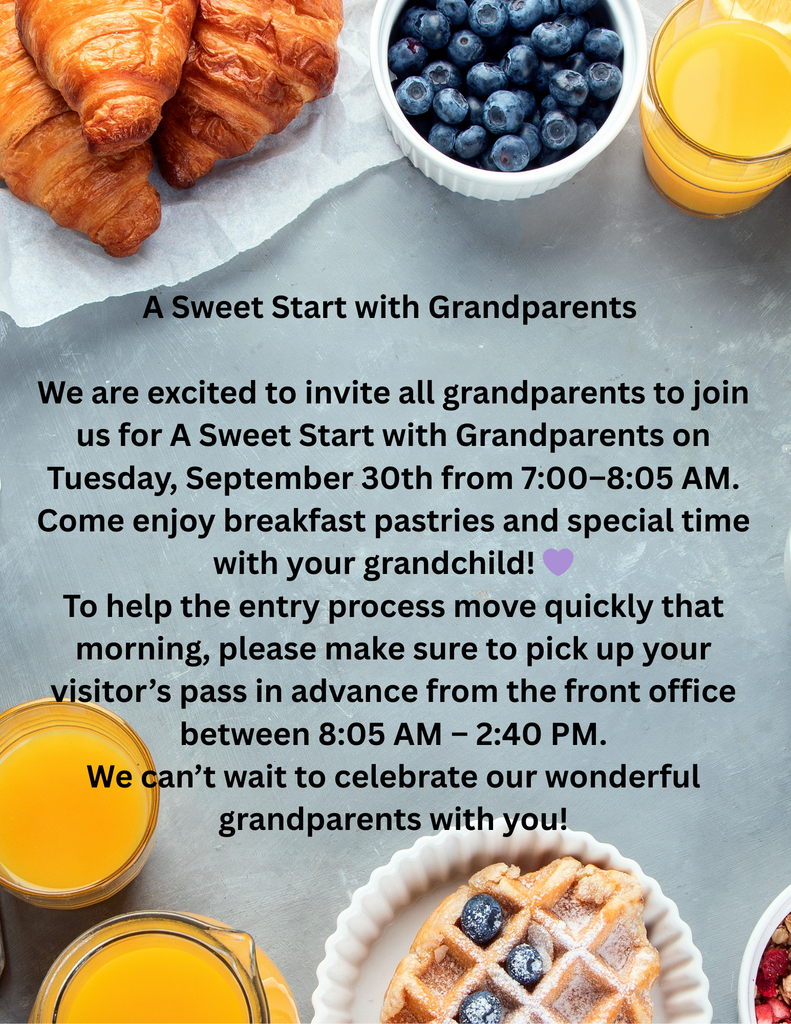 A Sweet Start with Grandparents

We are excited to invite all grandparents to join us for A Sweet Start with Grandparents on Tuesday, September 30th from 7:00–8:05 AM. Come enjoy breakfast pastries and special time with your grandchild! 💜
To help the entry process move quickly that morning, please make sure to pick up your visitor's pass in advance from the front office between 8:05 AM – 2:40 PM.
We can't wait to celebrate our wonderful grandparents with you!